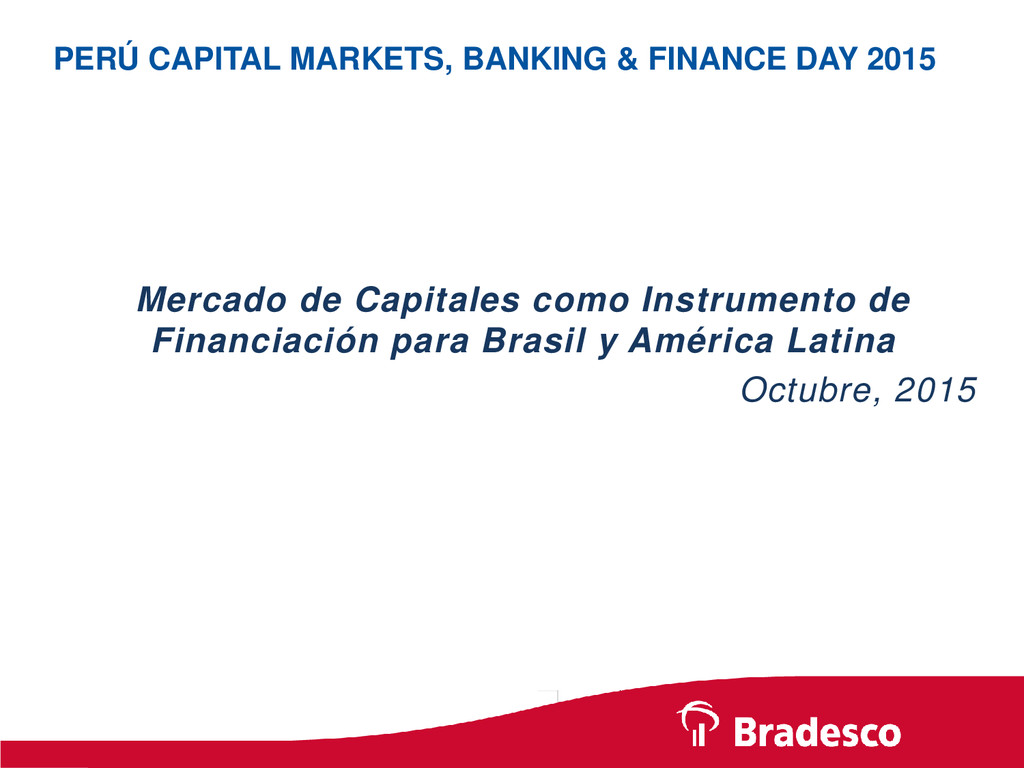 PERÚ CAPITAL MARKETS, BANKING & FINANCE DAY 2015

Mercado de Capitales como Instrumento de Financiación para Brasil y América Latina

Octubre, 2015

Bradesco